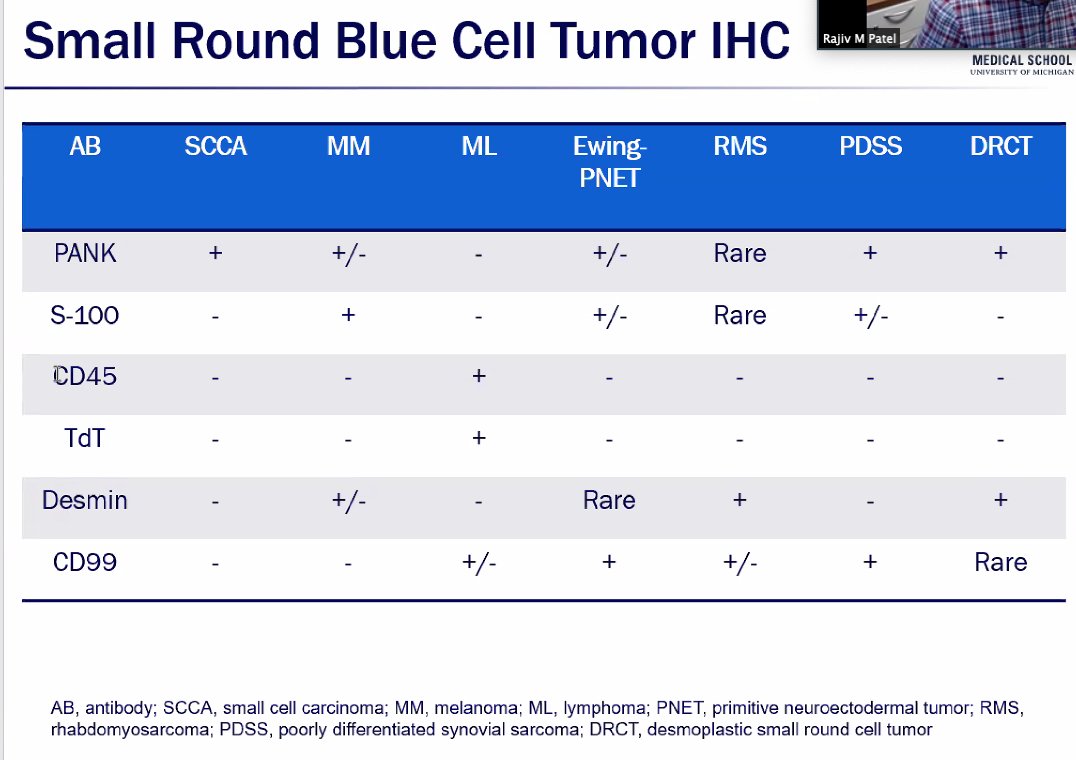 Small Round Blue Cell Tumor IHC

Rajiv M Patel

MEDICAL SCHOOL
UNIVERSITY OF MICHIGAN

| AB | SCCA | MM | ML | Ewing-PNET | RMS | PDSS | DRCT |
|---|---|---|---|---|---|---|---|
| PANK | + | +/- | - | +/- | Rare | + | + |
| S-100 | - | + | - | +/- | Rare | +/- | - |
| CD45 | - | - | + | - | - | - | - |
| TdT | - | - | + | - | - | - | - |
| Desmin | - | +/- | - | Rare | + | - | + |
| CD99 | - | - | +/- | + | +/- | + | Rare |

AB, antibody; SCCA, small cell carcinoma; MM, melanoma; ML, lymphoma; PNET, primitive neuroectodermal tumor; RMS, rhabdomyosarcoma; PDSS, poorly differentiated synovial sarcoma; DRCT, desmoplastic small round cell tumor